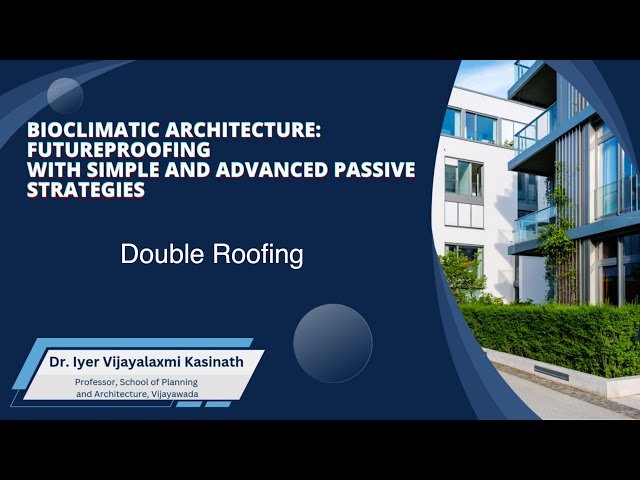 BIOCLIMATIC ARCHITECTURE: FUTUREPROOFING WITH SIMPLE AND ADVANCED PASSIVE STRATEGIES

Double Roofing

Dr. Iyer Vijayalaxmi Kasinath

Professor, School of Planning and Architecture, Vijayawada